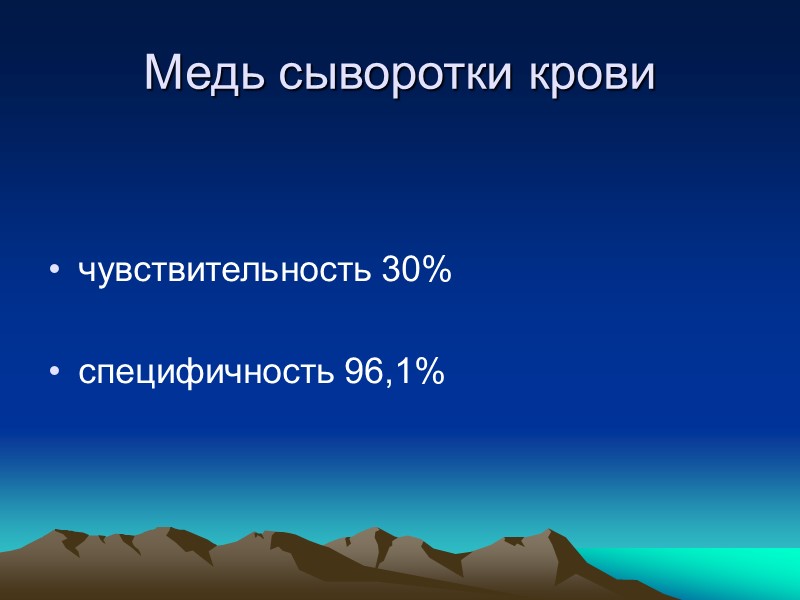 Медь сыворотки крови

• чувствительность 30%

• специфичность 96,1%